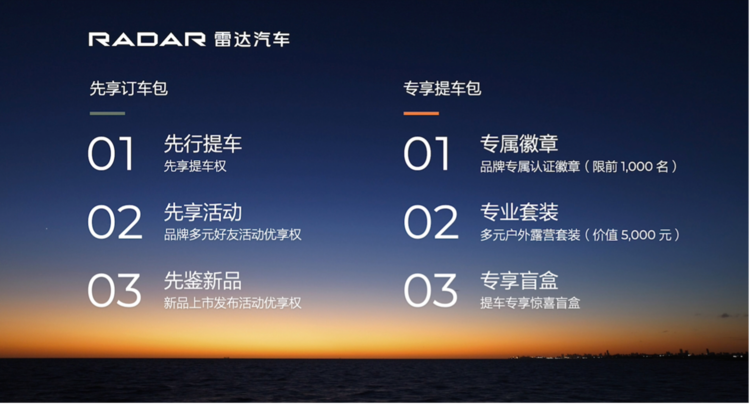 RADAR 雷达汽车

先享订车包

01 先行提车
先享提车权

02 先享活动
品牌多元好友活动优享权

03 先鉴新品
新品上市发布活动优享权

专享提车包

01 专属徽章
品牌专属认证徽章（限前 1,000 名）

02 专业套装
多元户外露营套装（价值 5,000 元）

03 专享盲盒
提车专享惊喜盲盒